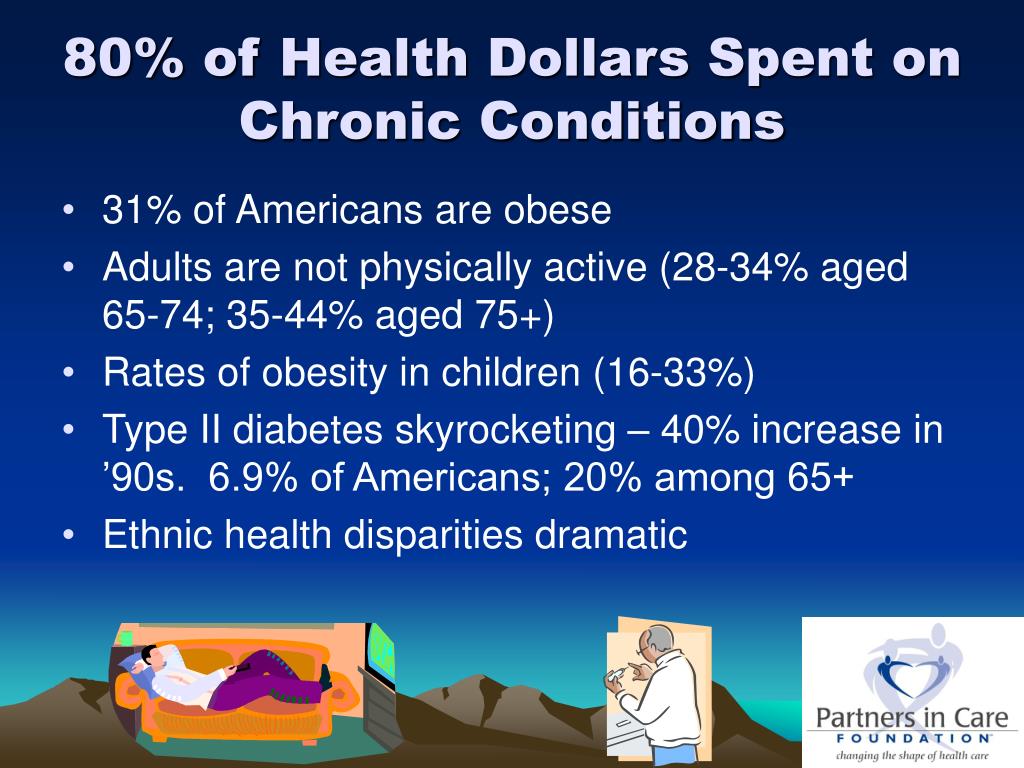 80% of Health Dollars Spent on Chronic Conditions

• 31% of Americans are obese
• Adults are not physically active (28-34% aged 65-74; 35-44% aged 75+)
• Rates of obesity in children (16-33%)
• Type II diabetes skyrocketing – 40% increase in ’90s. 6.9% of Americans; 20% among 65+
• Ethnic health disparities dramatic

Partners in Care
FOUNDATION
changing the shape of health care